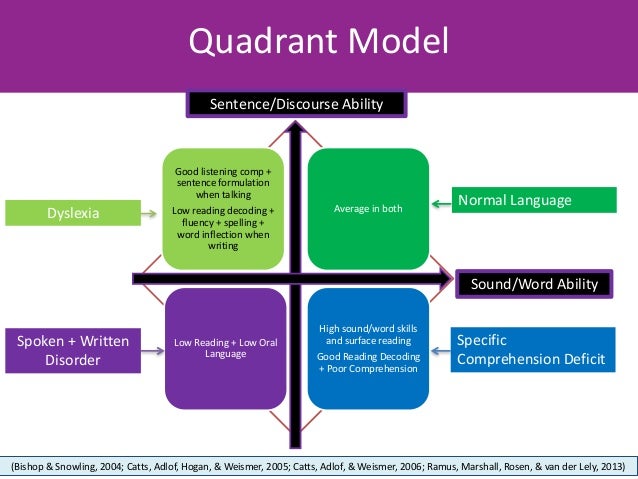 Quadrant Model

Sentence/Discourse Ability

Dyslexia

Good listening comp + sentence formulation when talking

Low reading decoding + fluency + spelling + word inflection when writing

Average in both

Normal Language

Sound/Word Ability

Spoken + Written Disorder

Low Reading + Low Oral Language

High sound/word skills and surface reading

Good Reading Decoding + Poor Comprehension

Specific Comprehension Deficit

(Bishop & Snowling, 2004; Catts, Adlof, Hogan, & Weismer, 2005; Catts, Adlof, & Weismer, 2006; Ramus, Marshall, Rosen, & van der Lely, 2013)